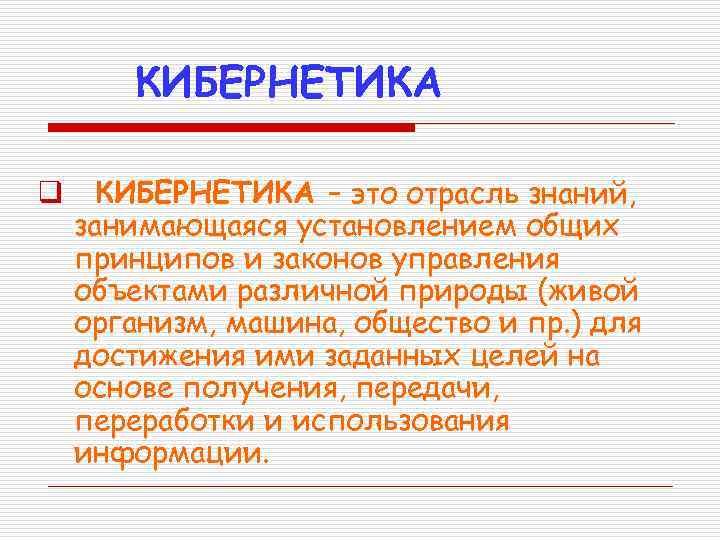 КИБЕРНЕТИКА

КИБЕРНЕТИКА – это отрасль знаний, занимающаяся установлением общих принципов и законов управления объектами различной природы (живой организм, машина, общество и пр.) для достижения ими заданных целей на основе получения, передачи, переработки и использования информации.